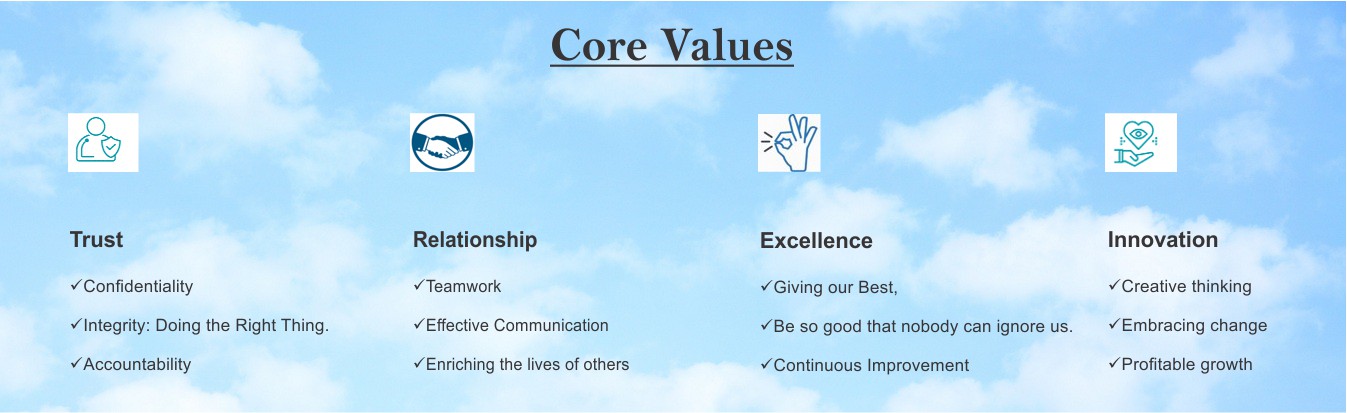 Core Values

Trust

✓Confidentiality

✓Integrity: Doing the Right Thing.

✓Accountability

Relationship

✓Teamwork

✓Effective Communication

✓Enriching the lives of others

Excellence

✓Giving our Best,

✓Be so good that nobody can ignore us.

✓Continuous Improvement

Innovation

✓Creative thinking

✓Embracing change

✓Profitable growth